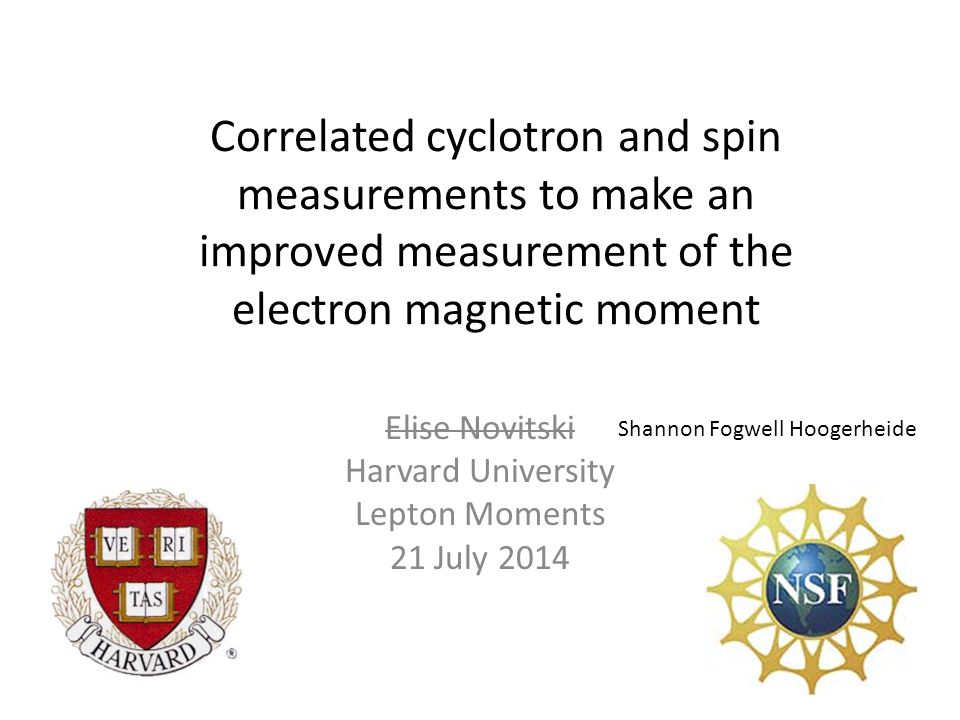 Correlated cyclotron and spin measurements to make an improved measurement of the electron magnetic moment

~~Elise Novitski~~ Shannon Fogwell Hoogerheide
Harvard University
Lepton Moments
21 July 2014

VE RI
TAS
HARVARD

NSF